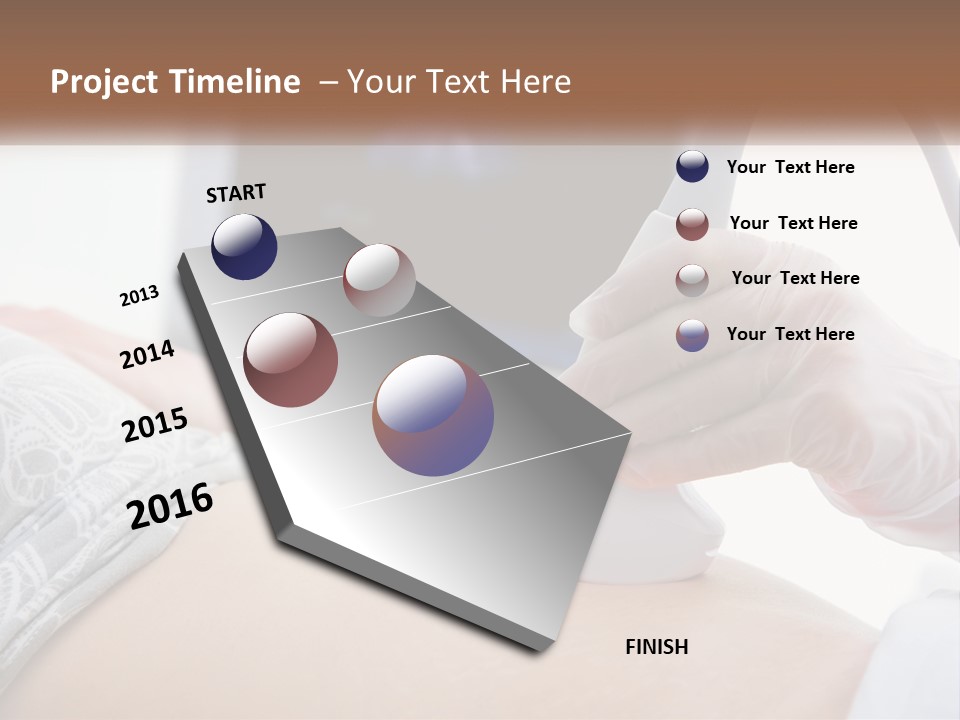 Project Timeline – Your Text Here

START

2013

2014

2015

2016

FINISH

Your Text Here

Your Text Here

Your Text Here

Your Text Here